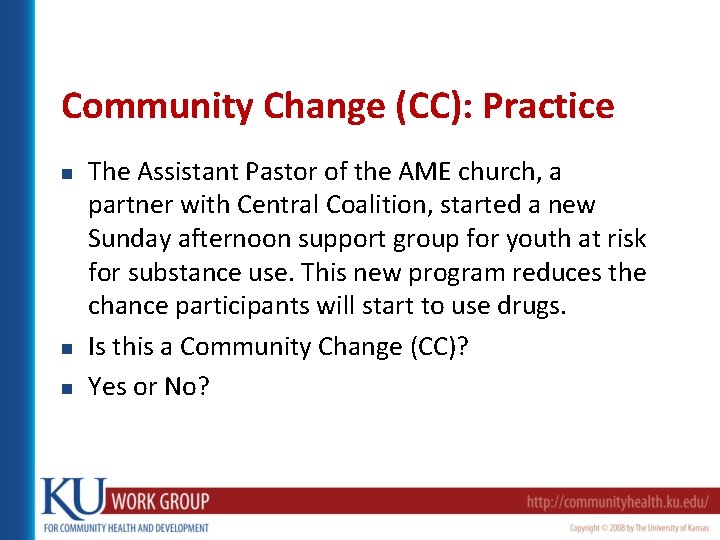 Community Change (CC): Practice

- The Assistant Pastor of the AME church, a partner with Central Coalition, started a new Sunday afternoon support group for youth at risk for substance use. This new program reduces the chance participants will start to use drugs.
- Is this a Community Change (CC)?
- Yes or No?

KU WORK GROUP
FOR COMMUNITY HEALTH AND DEVELOPMENT
http://communityhealth.ku.edu/
Copyright © 2008 by The University of Kansas